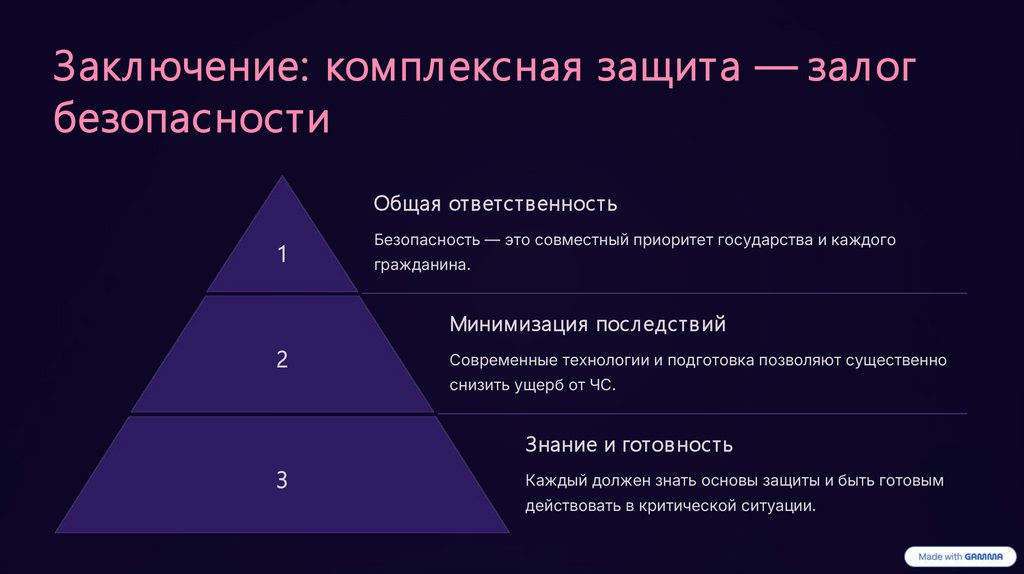 Заключение: комплексная защита — залог безопасности

1

Общая ответственность

Безопасность — это совместный приоритет государства и каждого гражданина.

2

Минимизация последствий

Современные технологии и подготовка позволяют существенно снизить ущерб от ЧС.

3

Знание и готовность

Каждый должен знать основы защиты и быть готовым действовать в критической ситуации.

Made with GAMMA